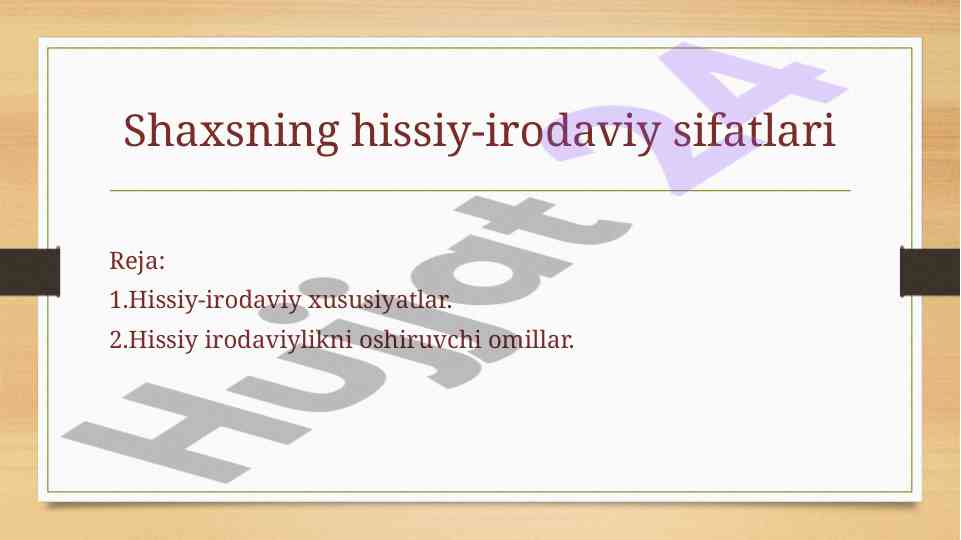 Shaxsning hissiy-irodaviy sifatlari

Reja:
1.Hissiy-irodaviy xususiyatlar.
2.Hissiy irodaviylikni oshiruvchi omillar.

Hujjat 24